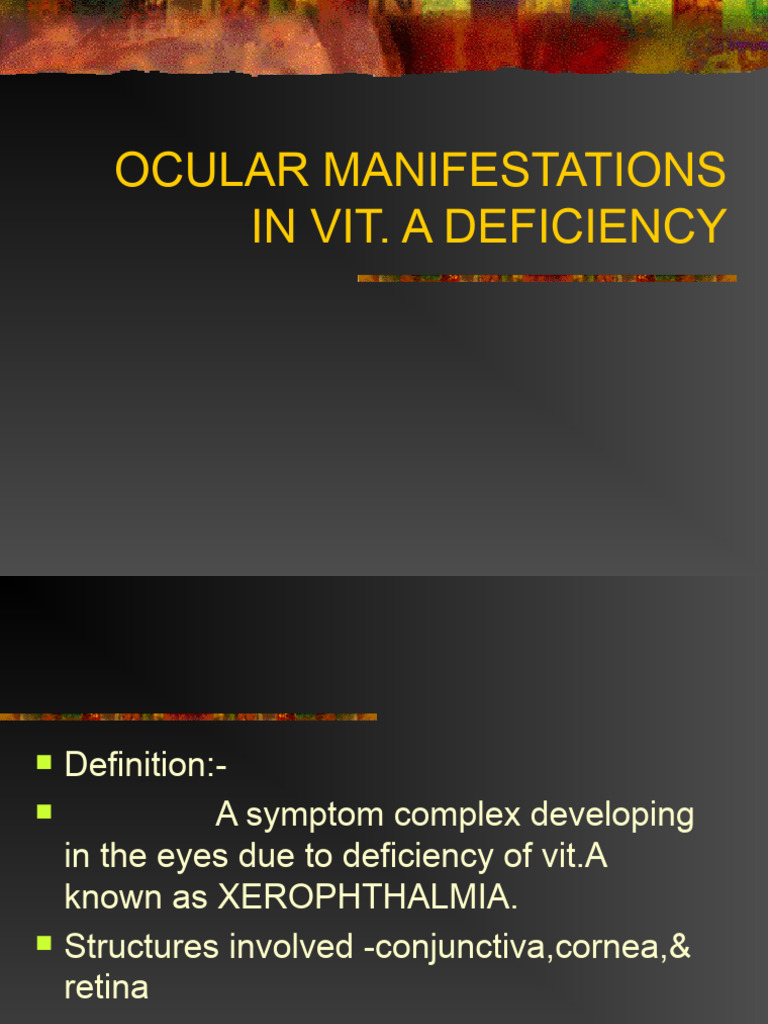 OCULAR MANIFESTATIONS IN VIT. A DEFICIENCY

• Definition:-
• A symptom complex developing in the eyes due to deficiency of vit.A known as XEROPHTHALMIA.
• Structures involved -conjunctiva,cornea,& retina